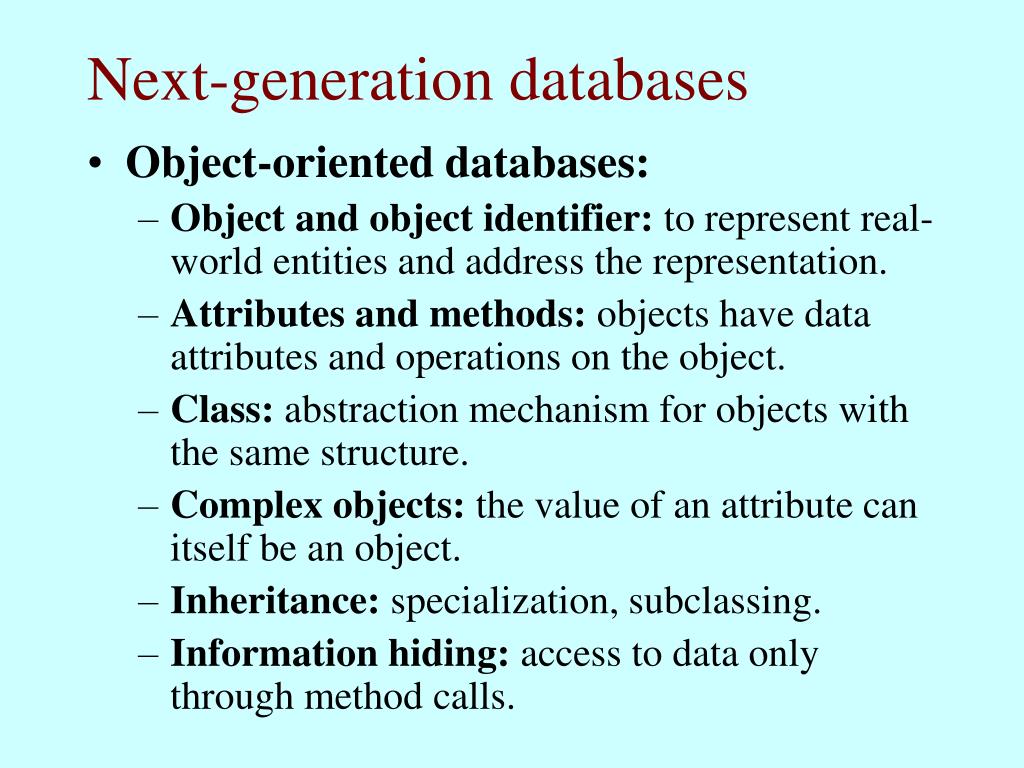 Next-generation databases

• Object-oriented databases:
– Object and object identifier: to represent real-world entities and address the representation.
– Attributes and methods: objects have data attributes and operations on the object.
– Class: abstraction mechanism for objects with the same structure.
– Complex objects: the value of an attribute can itself be an object.
– Inheritance: specialization, subclassing.
– Information hiding: access to data only through method calls.